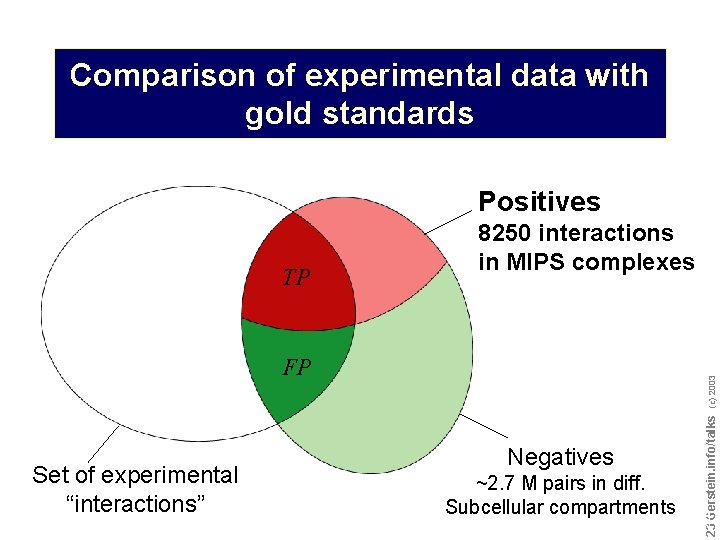 Comparison of experimental data with gold standards

Positives
8250 interactions in MIPS complexes

TP

FP

Set of experimental "interactions"

Negatives
~2.7 M pairs in diff. Subcellular compartments

23 Gerstein.info/talks (c) 2003